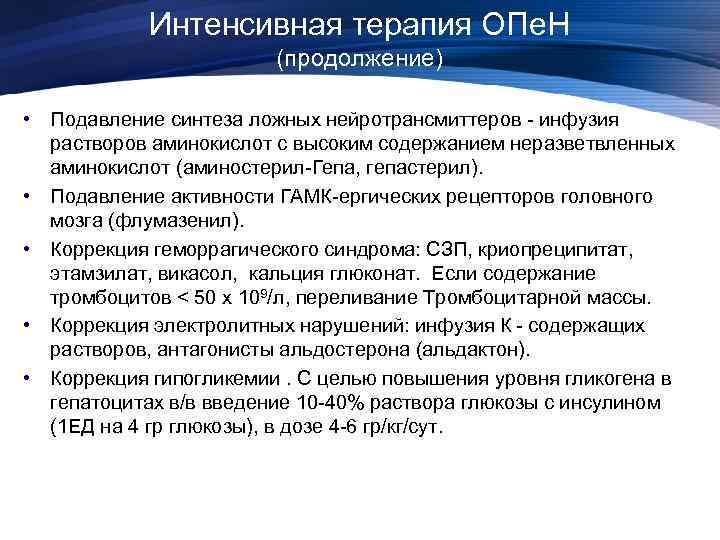 Интенсивная терапия ОПеН
(продолжение)

• Подавление синтеза ложных нейротрансмиттеров - инфузия растворов аминокислот с высоким содержанием неразветвленных аминокислот (аминостерил-Гепа, гепастерил).

• Подавление активности ГАМК-ергических рецепторов головного мозга (флумазенил).

• Коррекция геморрагического синдрома: СЗП, криопреципитат, этамзилат, викасол, кальция глюконат. Если содержание тромбоцитов < 50 х $10^9$/л, переливание Тромбоцитарной массы.

• Коррекция электролитных нарушений: инфузия К - содержащих растворов, антагонисты альдостерона (альдактон).

• Коррекция гипогликемии . С целью повышения уровня гликогена в гепатоцитах в/в введение 10-40% раствора глюкозы с инсулином (1ЕД на 4 гр глюкозы), в дозе 4-6 гр/кг/сут.